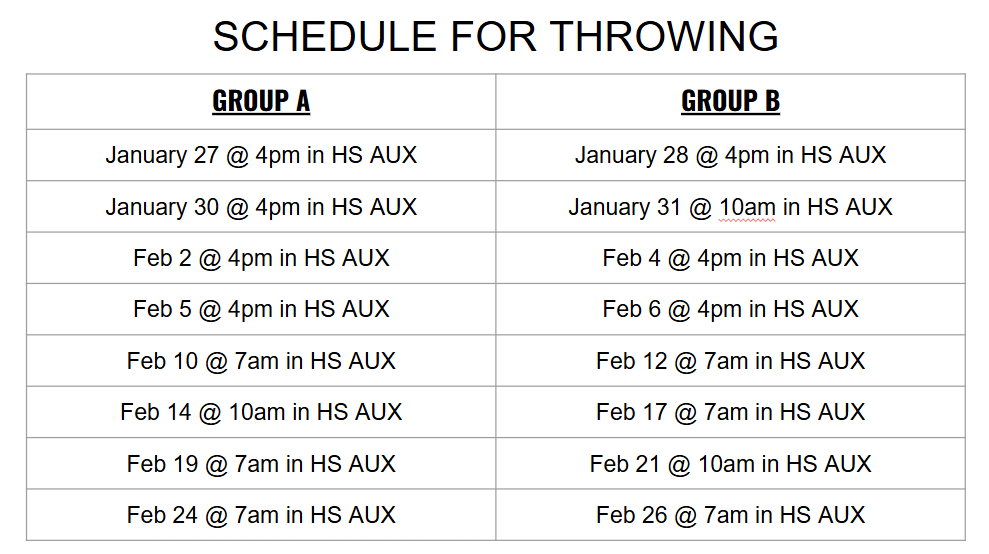 SCHEDULE FOR THROWING

| GROUP A | GROUP B |
|---|---|
| January 27 @ 4pm in HS AUX | January 28 @ 4pm in HS AUX |
| January 30 @ 4pm in HS AUX | January 31 @ 10am in HS AUX |
| Feb 2 @ 4pm in HS AUX | Feb 4 @ 4pm in HS AUX |
| Feb 5 @ 4pm in HS AUX | Feb 6 @ 4pm in HS AUX |
| Feb 10 @ 7am in HS AUX | Feb 12 @ 7am in HS AUX |
| Feb 14 @ 10am in HS AUX | Feb 17 @ 7am in HS AUX |
| Feb 19 @ 7am in HS AUX | Feb 21 @ 10am in HS AUX |
| Feb 24 @ 7am in HS AUX | Feb 26 @ 7am in HS AUX |